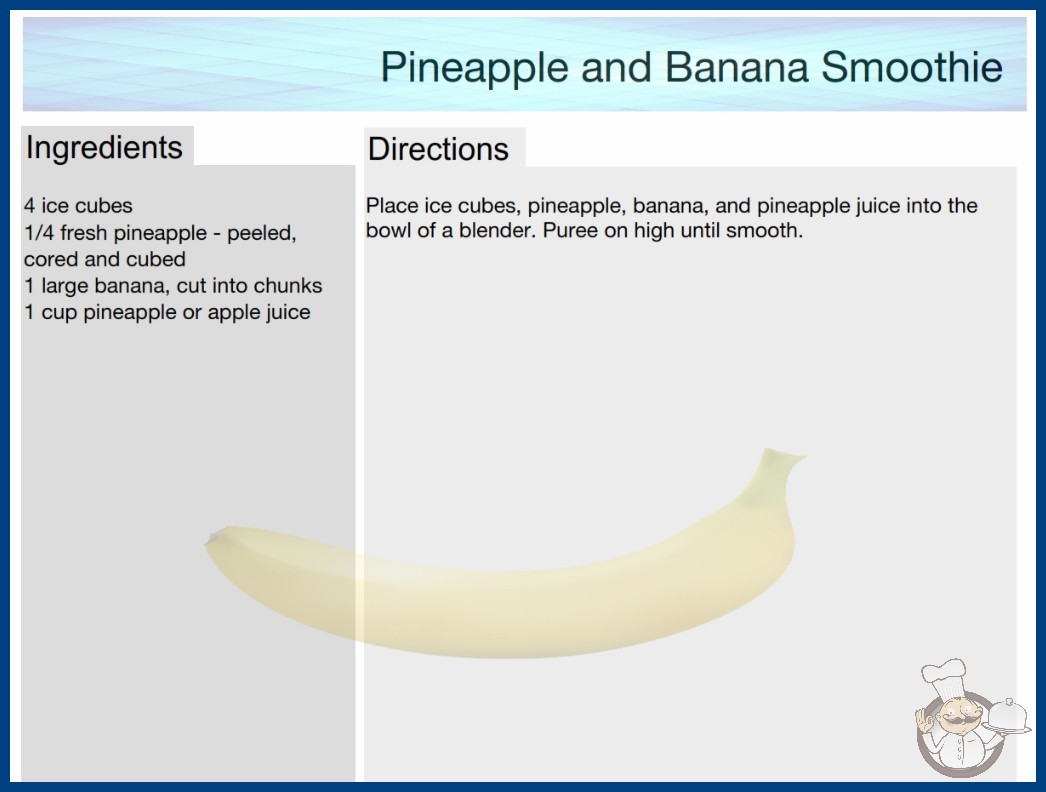 Pineapple and Banana Smoothie

Ingredients

4 ice cubes
1/4 fresh pineapple - peeled, cored and cubed
1 large banana, cut into chunks
1 cup pineapple or apple juice

Directions

Place ice cubes, pineapple, banana, and pineapple juice into the bowl of a blender. Puree on high until smooth.